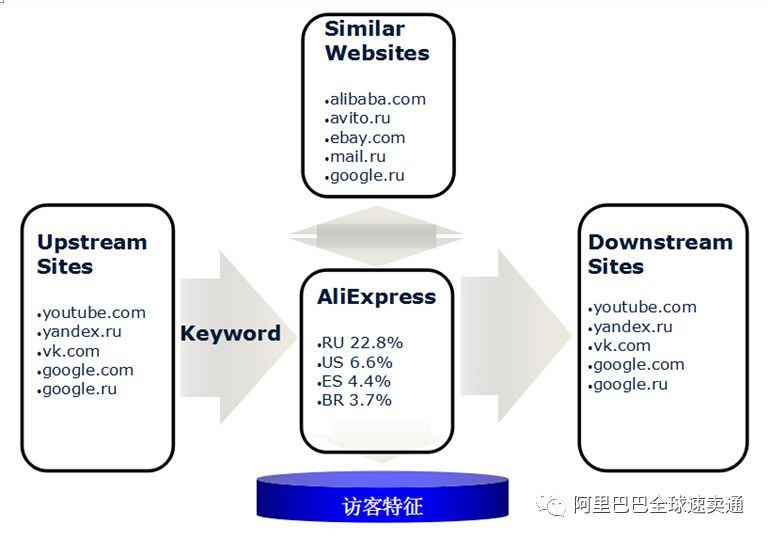 Similar Websites

•alibaba.com
•avito.ru
•ebay.com
•mail.ru
•google.ru

Upstream Sites

•youtube.com
•yandex.ru
•vk.com
•google.com
•google.ru

Keyword

AliExpress

•RU 22.8%
•US 6.6%
•ES 4.4%
•BR 3.7%

Downstream Sites

•youtube.com
•yandex.ru
•vk.com
•google.com
•google.ru

访客特征

阿里巴巴全球速卖通